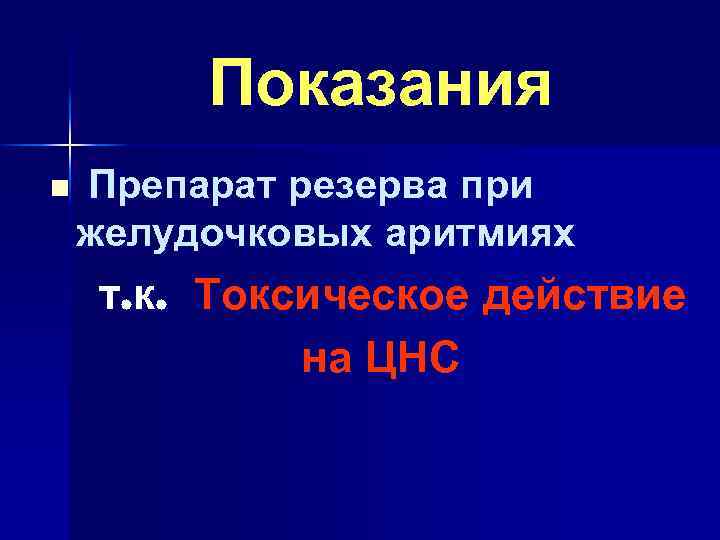 Показания

Препарат резерва при желудочковых аритмиях

т.к. Токсическое действие на ЦНС